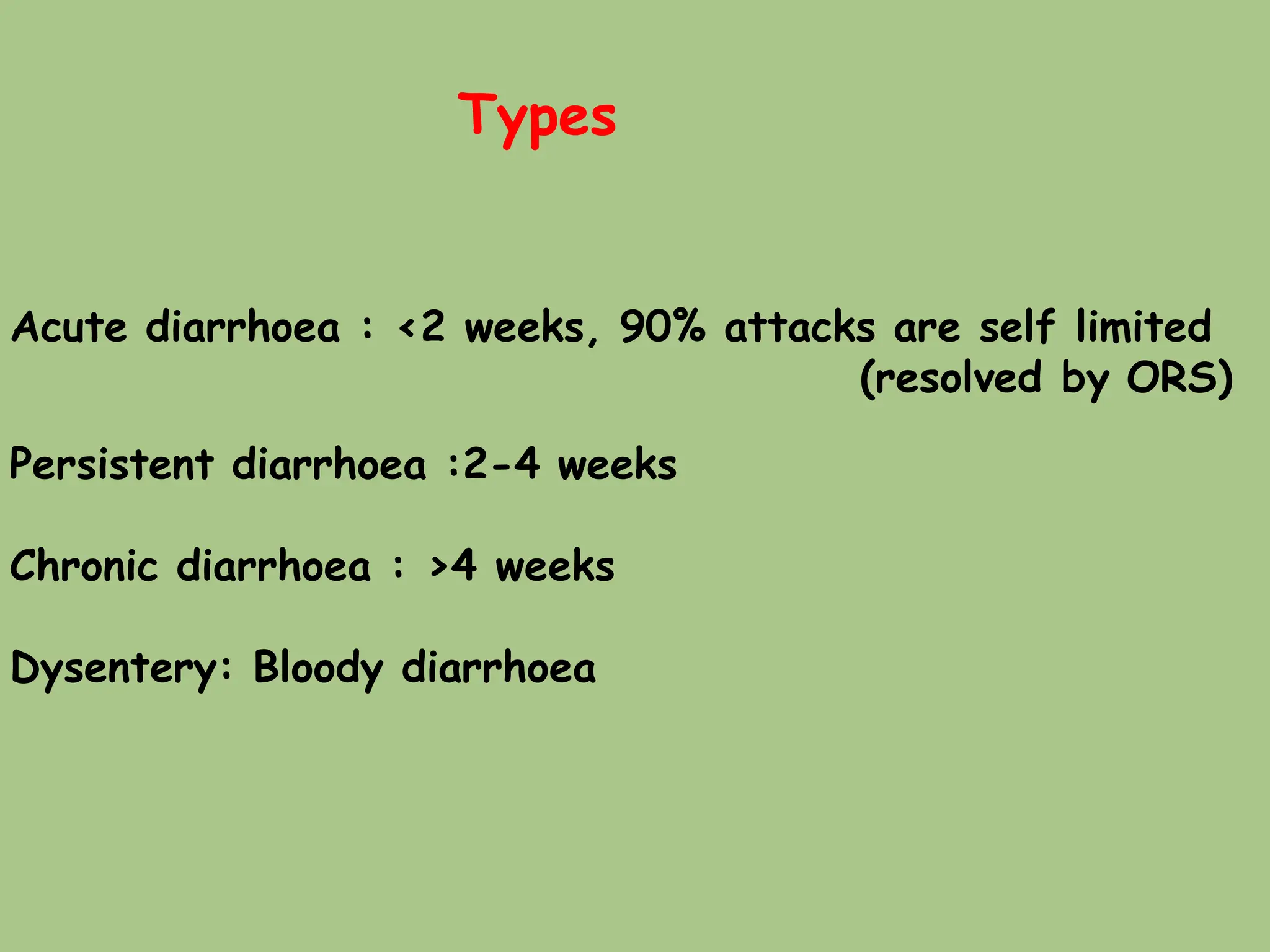 Types

Acute diarrhoea : <2 weeks, 90% attacks are self limited (resolved by ORS)

Persistent diarrhoea :2-4 weeks

Chronic diarrhoea : >4 weeks

Dysentery: Bloody diarrhoea